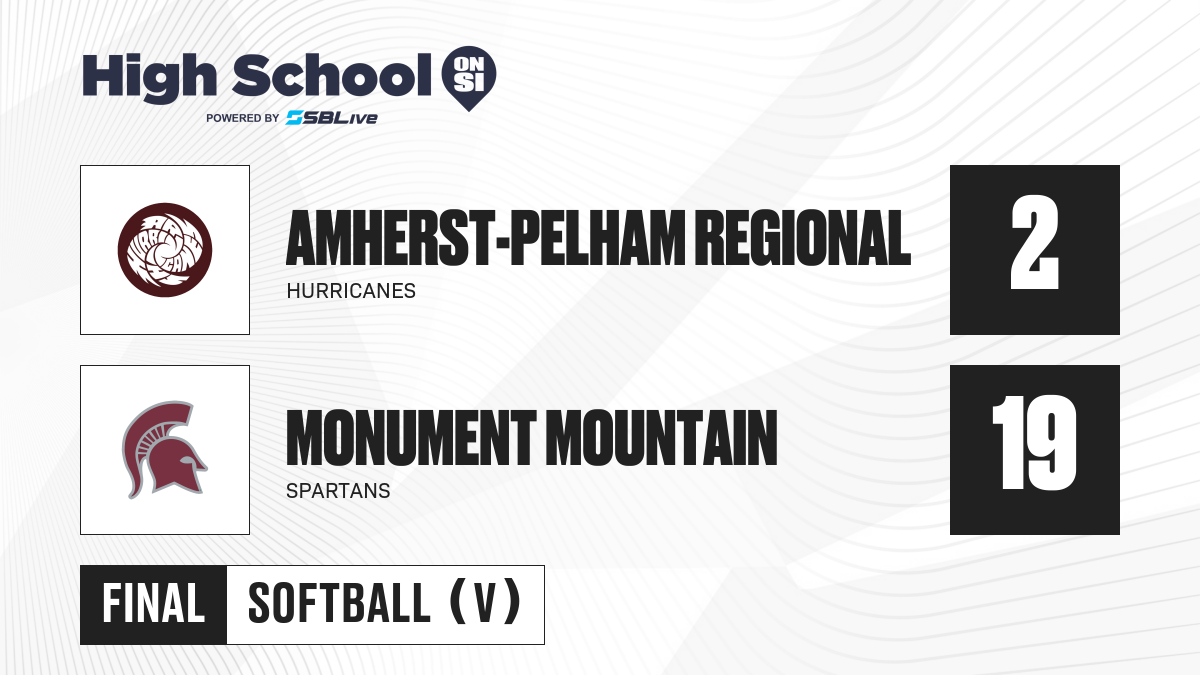 High School ON SI
POWERED BY SBLive

AMHERST-PELHAM REGIONAL
HURRICANES

2

MONUMENT MOUNTAIN
SPARTANS

19

FINAL SOFTBALL (V)